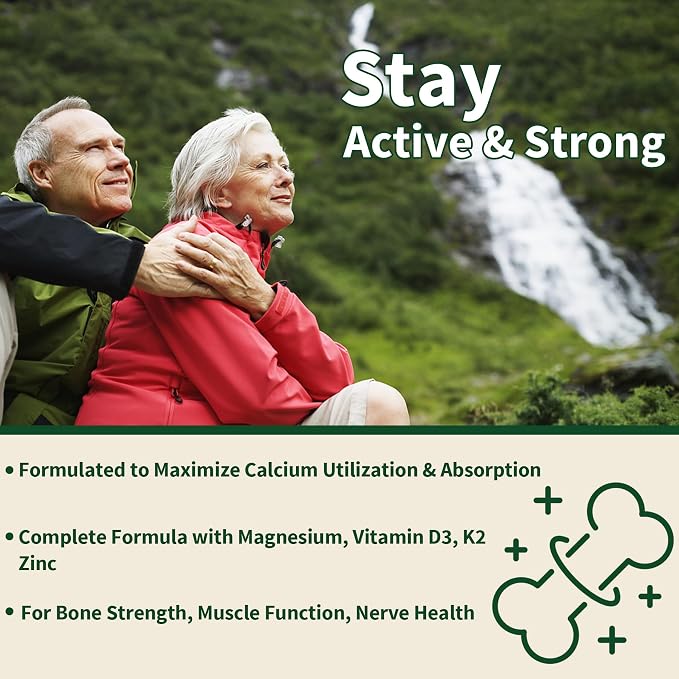 Stay
Active & Strong

• Formulated to Maximize Calcium Utilization & Absorption

• Complete Formula with Magnesium, Vitamin D3, K2 Zinc

• For Bone Strength, Muscle Function, Nerve Health